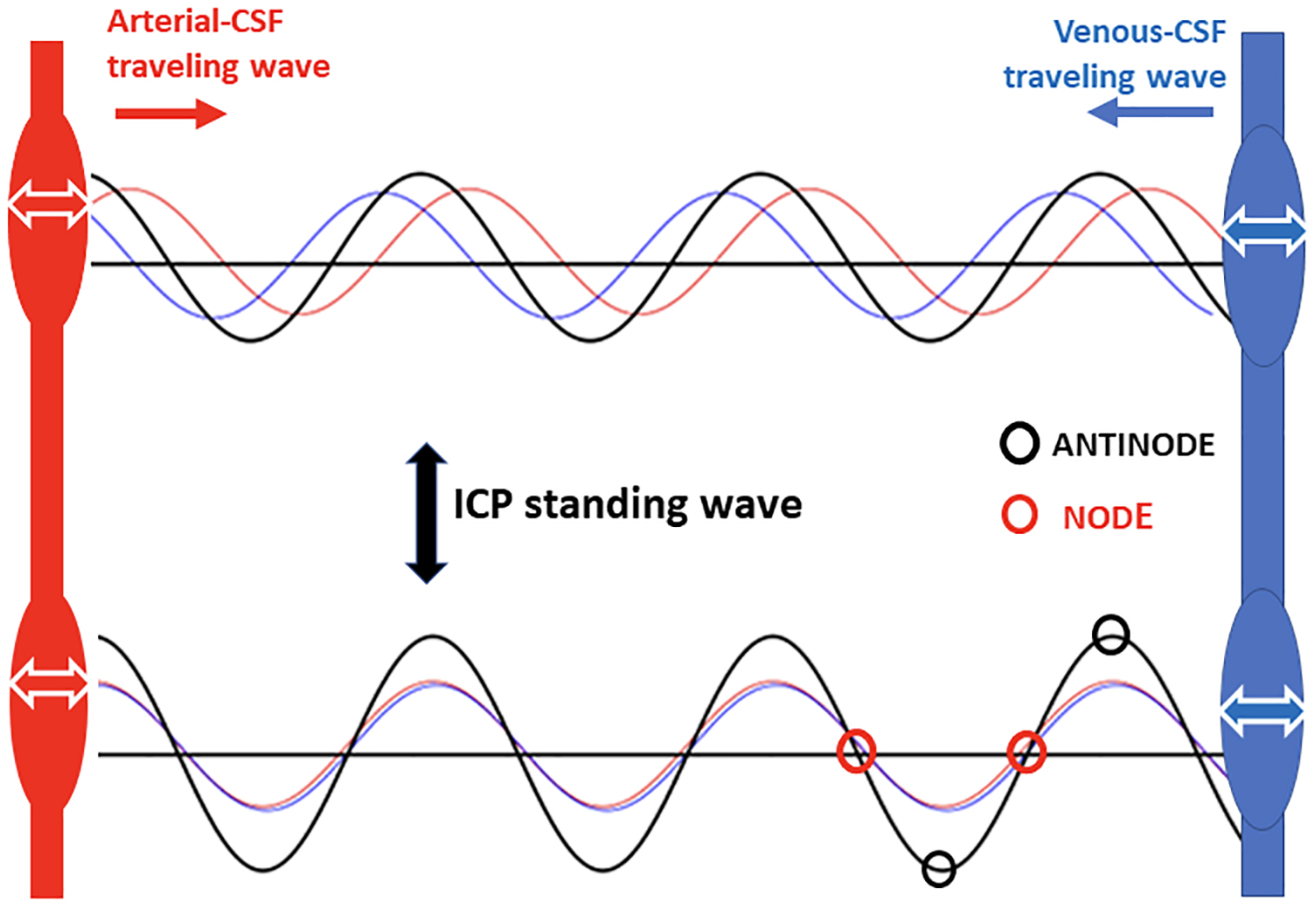 Arterial-CSF traveling wave

Venous-CSF traveling wave

ICP standing wave

ANTINODE

NODE